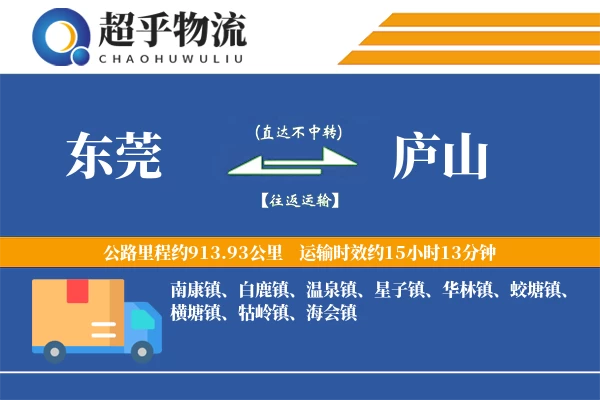 超乎物流
CHAOHUWULIU

东莞

(直达不中转)

【往返运输】

庐山

公路里程约913.93公里　运输时效约15小时13分钟

南康镇、白鹿镇、温泉镇、星子镇、华林镇、蛟塘镇、横塘镇、牯岭镇、海会镇